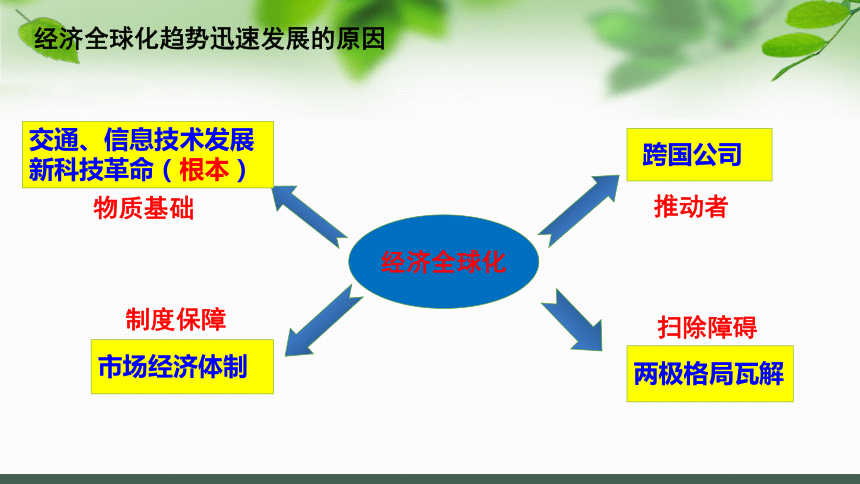 经济全球化趋势迅速发展的原因

交通、信息技术发展
新科技革命（根本）

物质基础

跨国公司

推动者

经济全球化

制度保障

市场经济体制

扫除障碍

两极格局瓦解